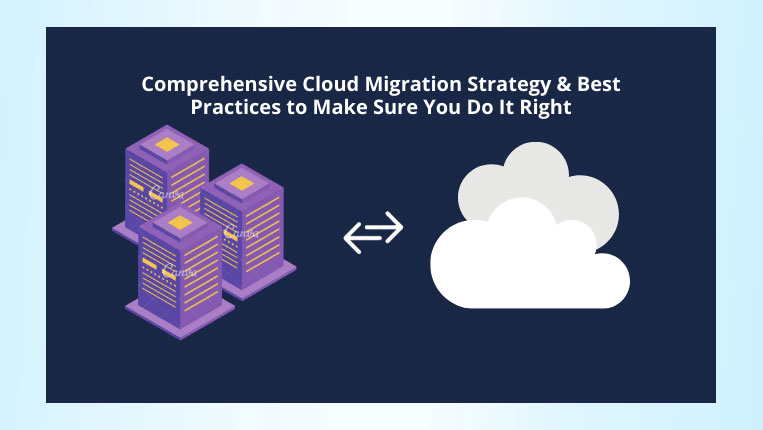 Comprehensive Cloud Migration Strategy & Best Practices to Make Sure You Do It Right

Canva

Canva

Canva